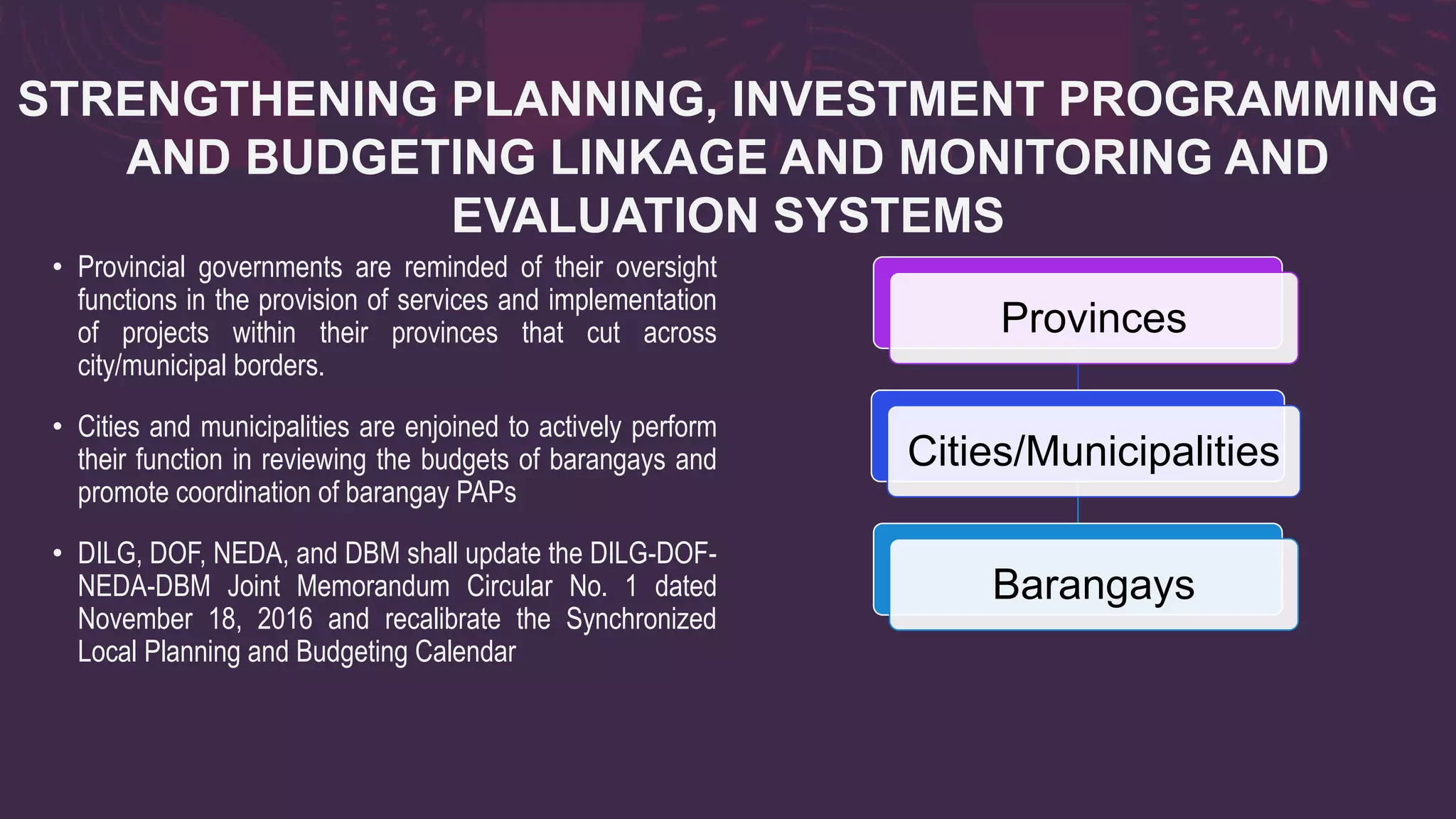 STRENGTHENING PLANNING, INVESTMENT PROGRAMMING AND BUDGETING LINKAGE AND MONITORING AND EVALUATION SYSTEMS

• Provincial governments are reminded of their oversight functions in the provision of services and implementation of projects within their provinces that cut across city/municipal borders.

• Cities and municipalities are enjoined to actively perform their function in reviewing the budgets of barangays and promote coordination of barangay PAPs

• DILG, DOF, NEDA, and DBM shall update the DILG-DOF-NEDA-DBM Joint Memorandum Circular No. 1 dated November 18, 2016 and recalibrate the Synchronized Local Planning and Budgeting Calendar

Provinces

Cities/Municipalities

Barangays